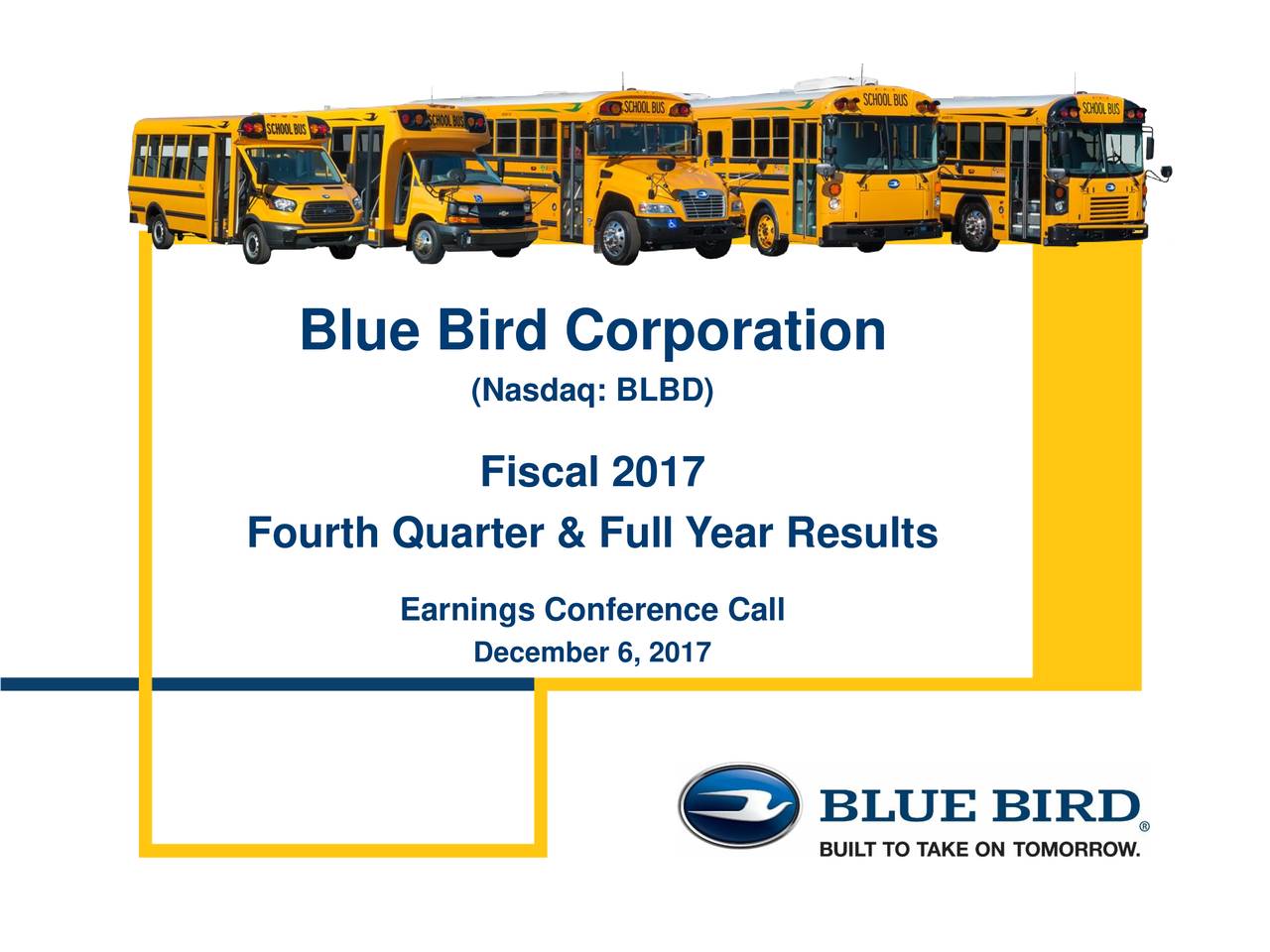 SCHOOL BUS
SCHOOL BUS
SCHOOL BUS
SCHOOL BUS
SCHOOL BUS

Blue Bird Corporation
(Nasdaq: BLBD)

Fiscal 2017
Fourth Quarter & Full Year Results

Earnings Conference Call
December 6, 2017

BLUE BIRD®
BUILT TO TAKE ON TOMORROW.